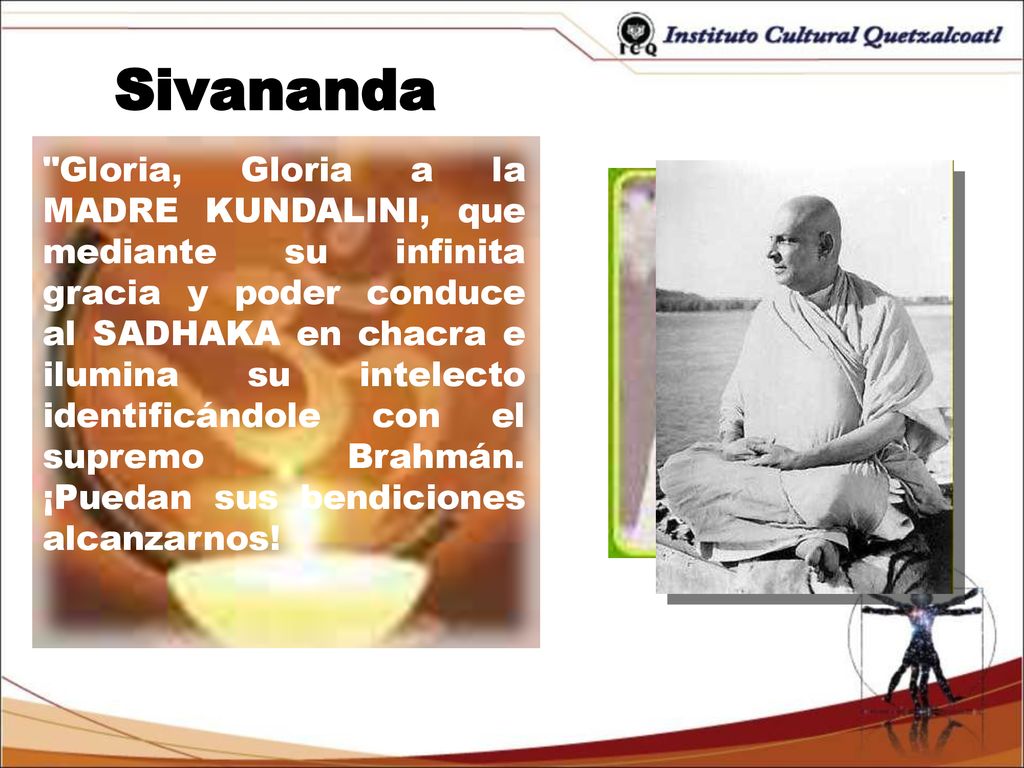 ICQ Instituto Cultural Quetzalcoatl

Sivananda

"Gloria, Gloria a la MADRE KUNDALINI, que mediante su infinita gracia y poder conduce al SADHAKA en chacra e ilumina su intelecto identificándole con el supremo Brahmán. ¡Puedan sus bendiciones alcanzarnos!